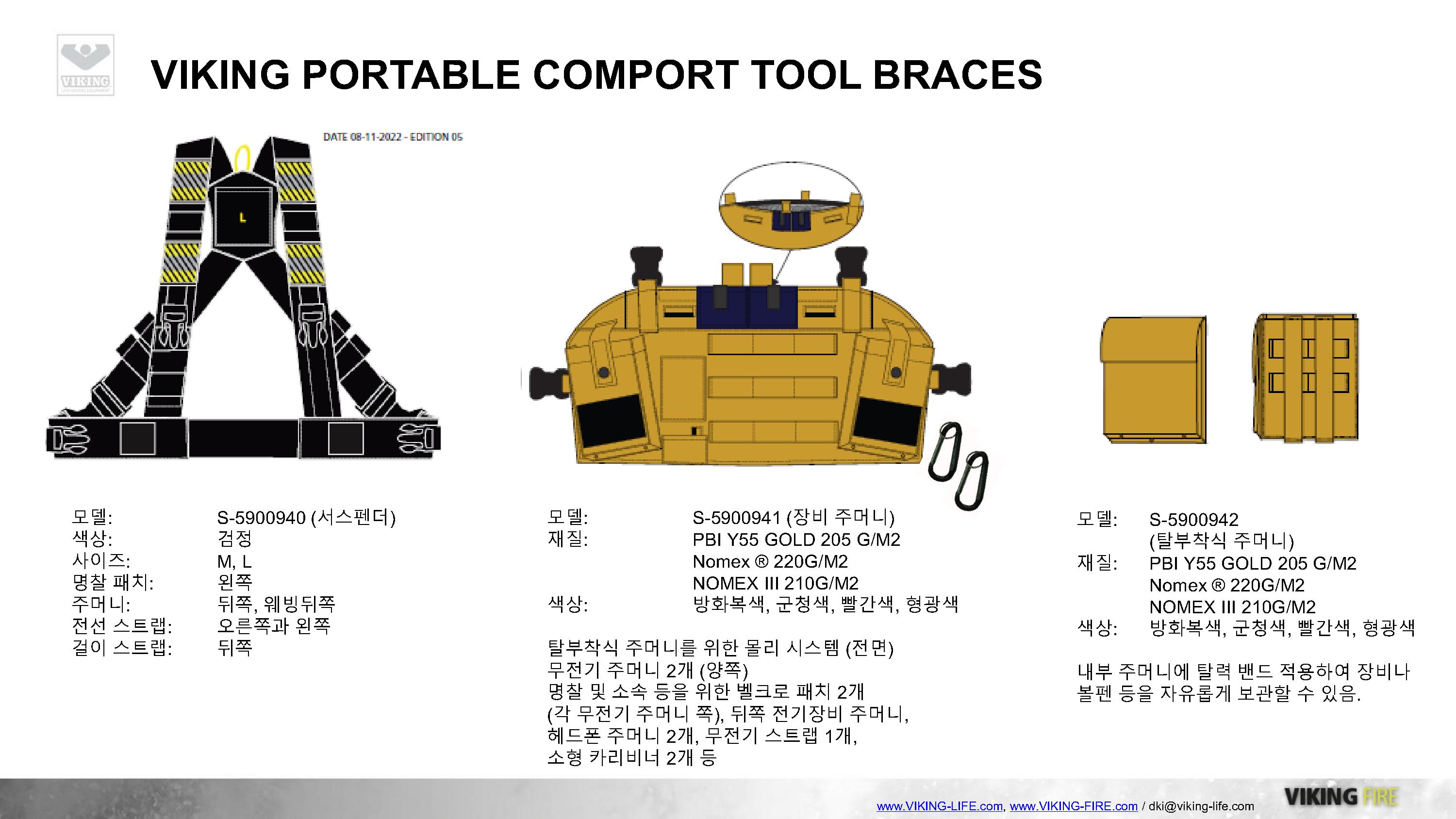 VIKING

VIKING PORTABLE COMPORT TOOL BRACES

DATE 08-11-2022 - EDITION 05

L

모델: S-5900940 (서스펜더)
색상: 검정
사이즈: M, L
명찰 패치: 왼쪽
주머니: 뒤쪽, 웨빙뒤쪽
전선 스트랩: 오른쪽과 왼쪽
걸이 스트랩: 뒤쪽

모델: S-5900941 (장비 주머니)
재질: PBI Y55 GOLD 205 G/M2
Nomex ® 220G/M2
NOMEX III 210G/M2
색상: 방화복색, 군청색, 빨간색, 형광색

탈부착식 주머니를 위한 몰리 시스템 (전면)
무전기 주머니 2개 (양쪽)
명찰 및 소속 등을 위한 벨크로 패치 2개
(각 무전기 주머니 쪽), 뒤쪽 전기장비 주머니,
헤드폰 주머니 2개, 무전기 스트랩 1개,
소형 카리비너 2개 등

모델: S-5900942
(탈부착식 주머니)
재질: PBI Y55 GOLD 205 G/M2
Nomex ® 220G/M2
NOMEX III 210G/M2
색상: 방화복색, 군청색, 빨간색, 형광색

내부 주머니에 탈력 밴드 적용하여 장비나 볼펜 등을 자유롭게 보관할 수 있음.

www.VIKING-LIFE.com, www.VIKING-FIRE.com / dki@viking-life.com

VIKING FIRE